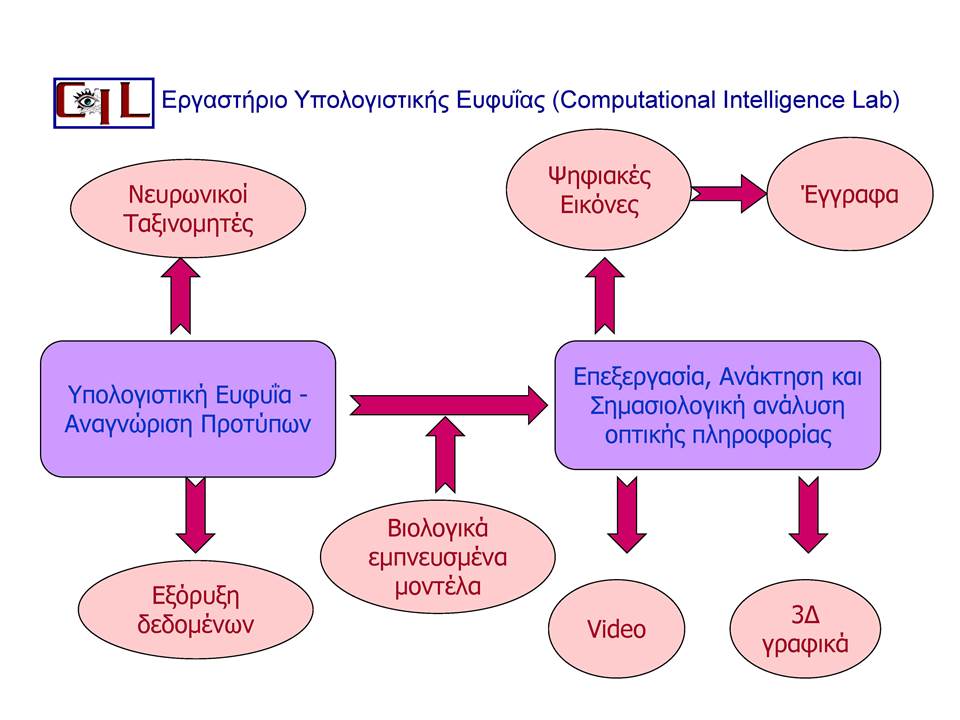 CIL Εργαστήριο Υπολογιστικής Ευφυΐας (Computational Intelligence Lab)

Νευρωνικοί Ταξινομητές

Ψηφιακές Εικόνες

Έγγραφα

Υπολογιστική Ευφυΐα - Αναγνώριση Προτύπων

Επεξεργασία, Ανάκτηση και Σημασιολογική ανάλυση οπτικής πληροφορίας

Βιολογικά εμπνευσμένα μοντέλα

Εξόρυξη δεδομένων

Video

3Δ γραφικά